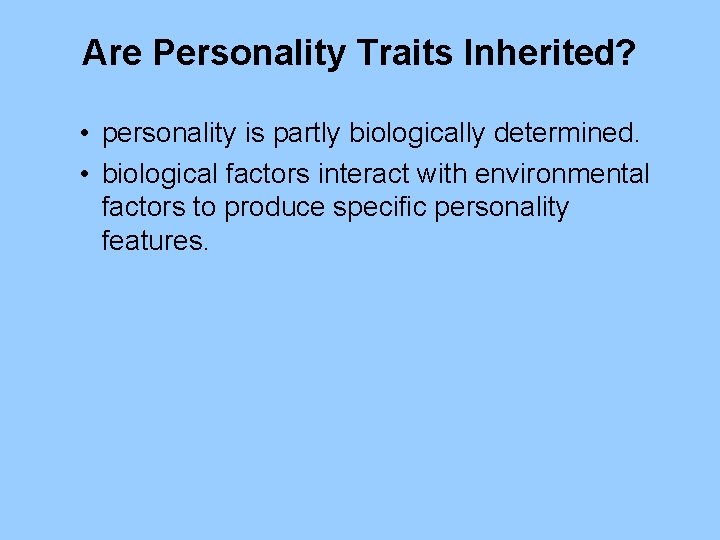 Are Personality Traits Inherited?

• personality is partly biologically determined.
• biological factors interact with environmental factors to produce specific personality features.